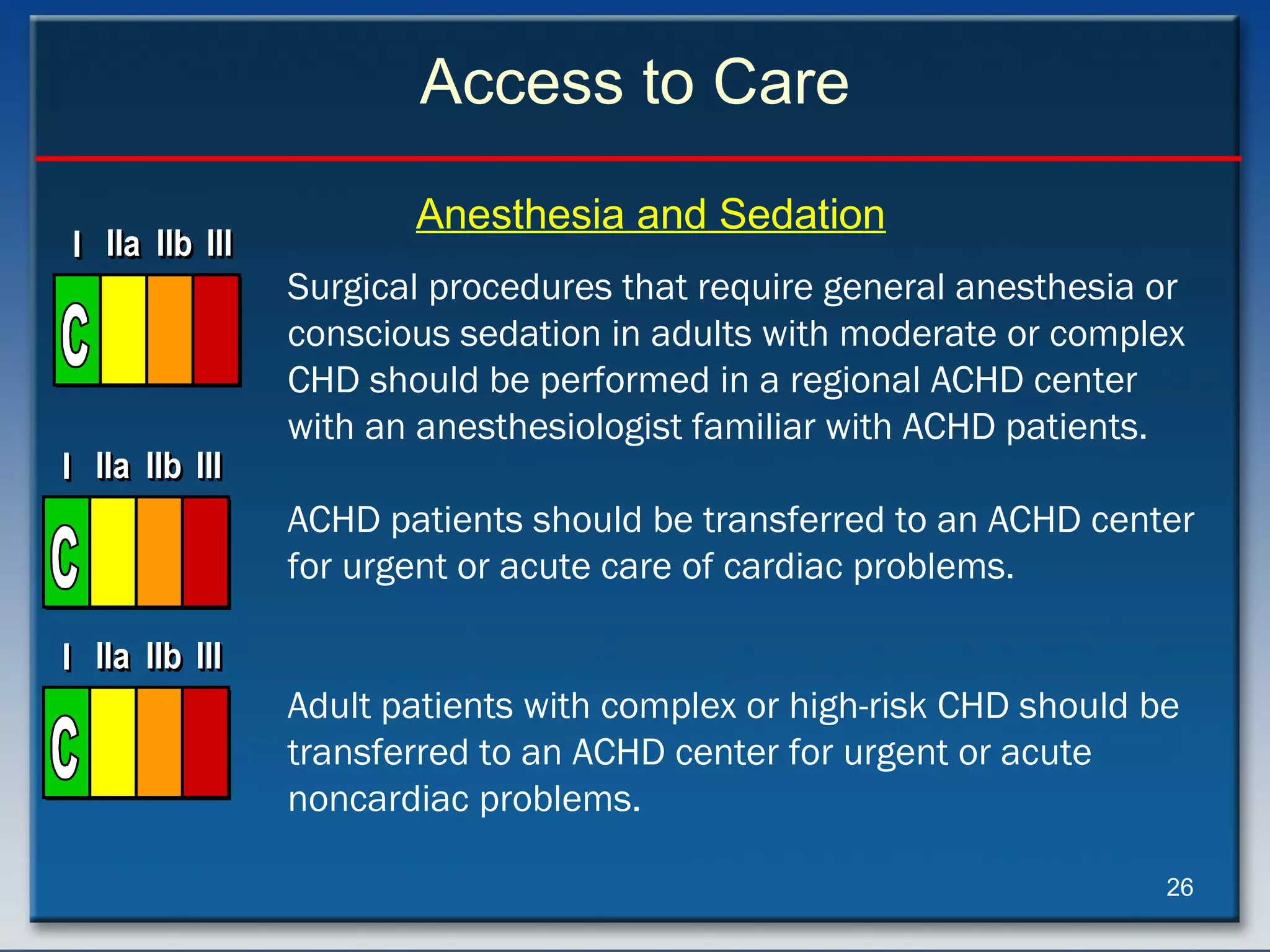 Access to Care

Anesthesia and Sedation

I IIa IIb III

C

Surgical procedures that require general anesthesia or conscious sedation in adults with moderate or complex CHD should be performed in a regional ACHD center with an anesthesiologist familiar with ACHD patients.

I IIa IIb III

C

ACHD patients should be transferred to an ACHD center for urgent or acute care of cardiac problems.

I IIa IIb III

C

Adult patients with complex or high-risk CHD should be transferred to an ACHD center for urgent or acute noncardiac problems.

26